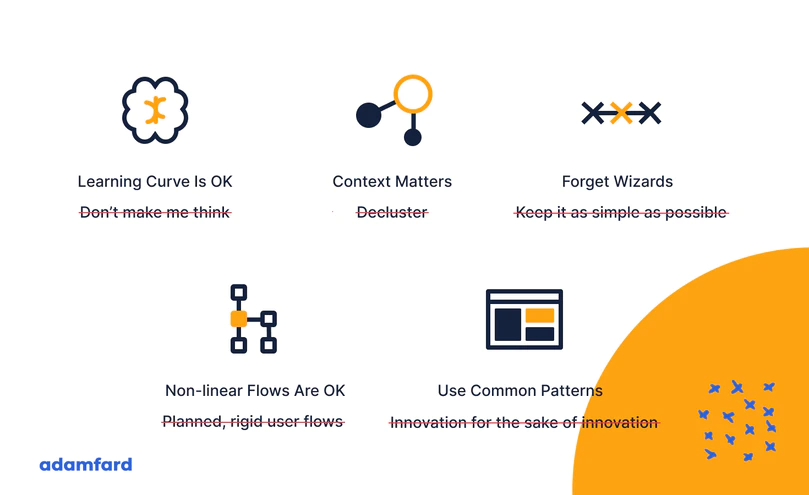 Learning Curve Is OK

Don't make me think

Context Matters

Decluster

Forget Wizards

Keep it as simple as possible

Non-linear Flows Are OK

Planned, rigid user flows

Use Common Patterns

Innovation for the sake of innovation

adamfard